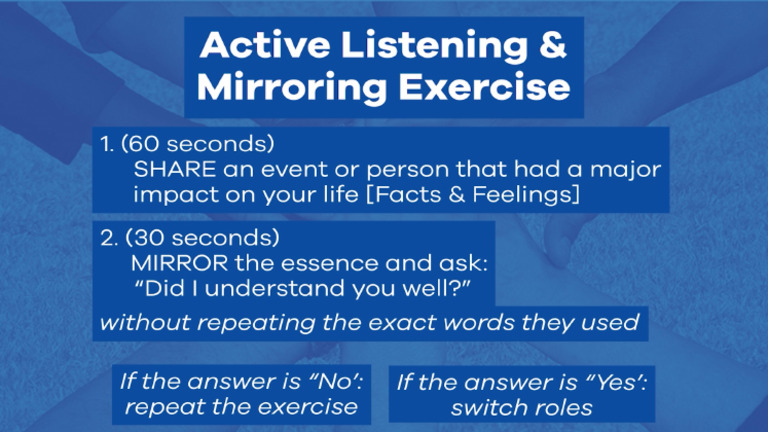 Active Listening & Mirroring Exercise

1. (60 seconds)
SHARE an event or person that had a major impact on your life [Facts & Feelings]

2. (30 seconds)
MIRROR the essence and ask:
“Did I understand you well?”

without repeating the exact words they used

If the answer is “No’: repeat the exercise

If the answer is “Yes’: switch roles